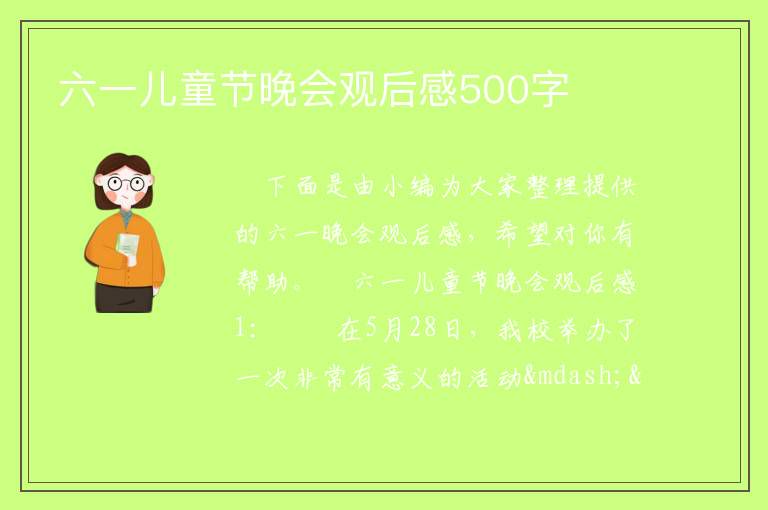 六一儿童节晚会观后感500字

下面是由小编为大家整理提供的六一晚会观后感，希望对你有帮助。　六一儿童节晚会观后感1:　　在5月28日，我校举办了一次非常有意义的活动&mdash;&